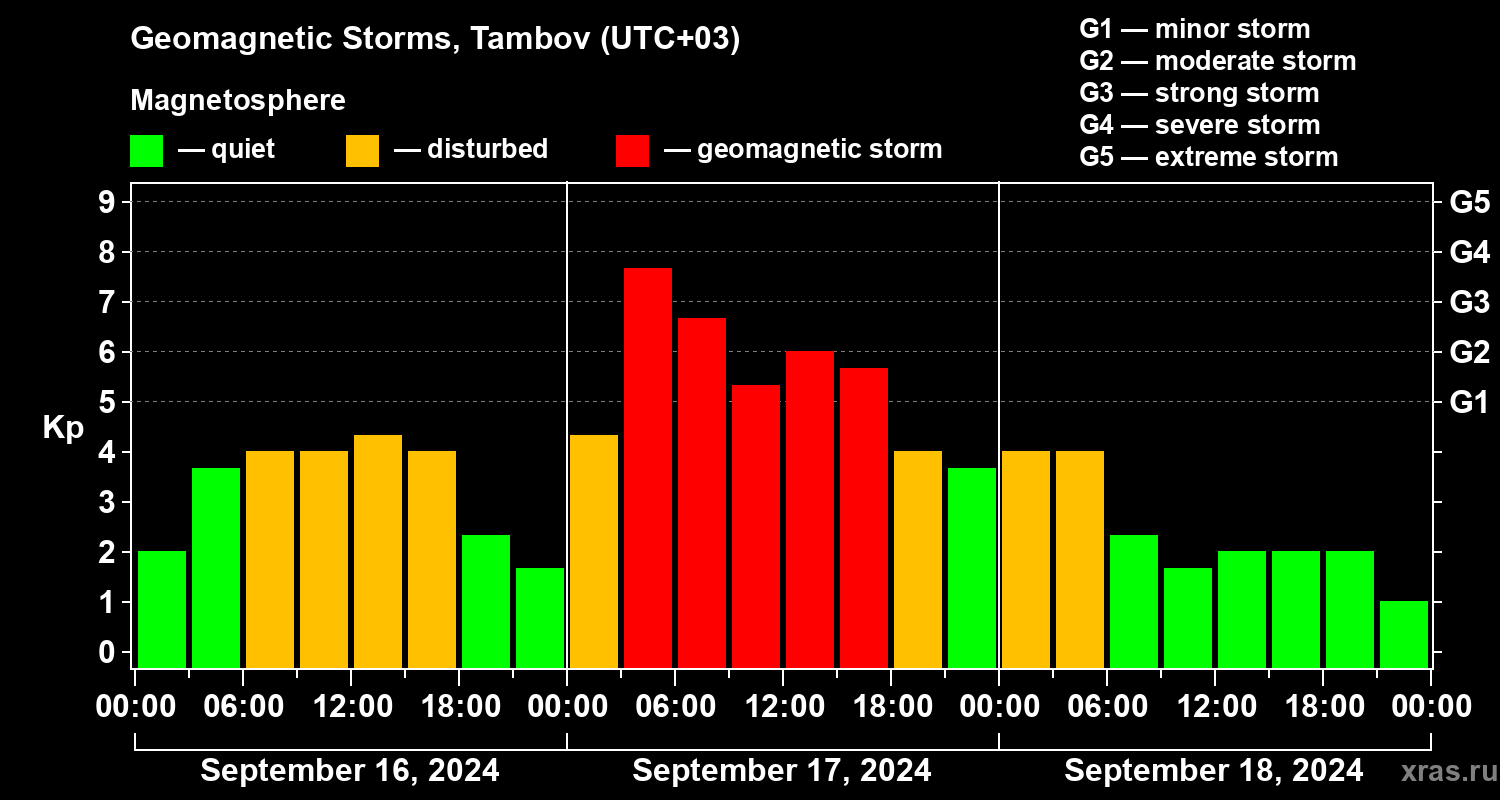 Geomagnetic Storms, Tambov (UTC+03)

Magnetosphere

— quiet — disturbed — geomagnetic storm

G1 — minor storm
G2 — moderate storm
G3 — strong storm
G4 — severe storm
G5 — extreme storm

Kp

9
8
7
6
5
4
3
2
1
0

G5
G4
G3
G2
G1

00:00 06:00 12:00 18:00 00:00 06:00 12:00 18:00 00:00 06:00 12:00 18:00 00:00

September 16, 2024
September 17, 2024
September 18, 2024

xras.ru